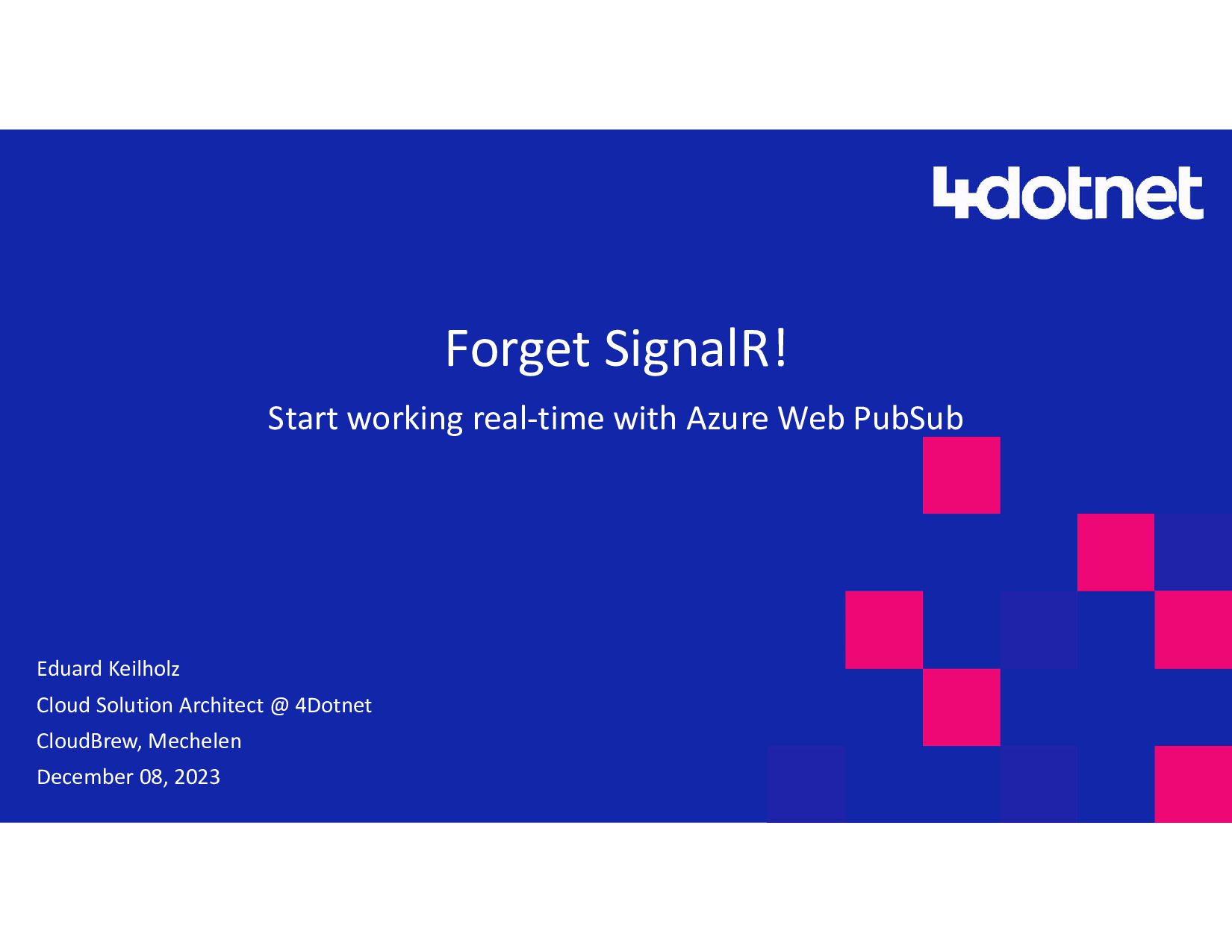 4dotnet

Forget SignalR!

Start working real-time with Azure Web PubSub

Eduard Keilholz
Cloud Solution Architect @ 4Dotnet
CloudBrew, Mechelen
December 08, 2023